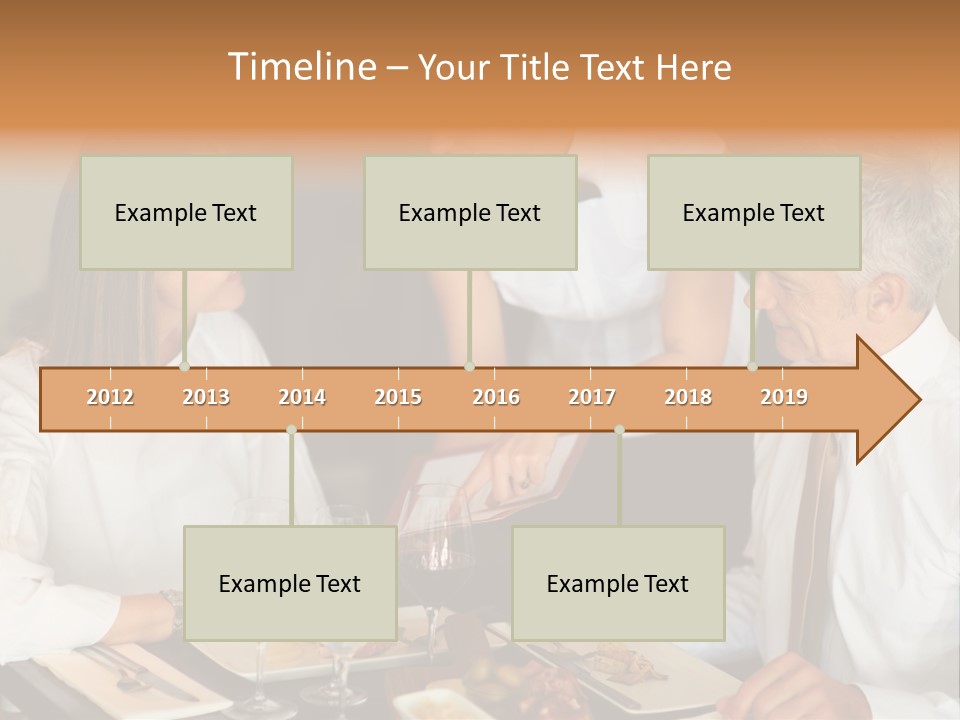 Timeline – Your Title Text Here

Example Text

Example Text

Example Text

2012 2013 2014 2015 2016 2017 2018 2019

Example Text

Example Text